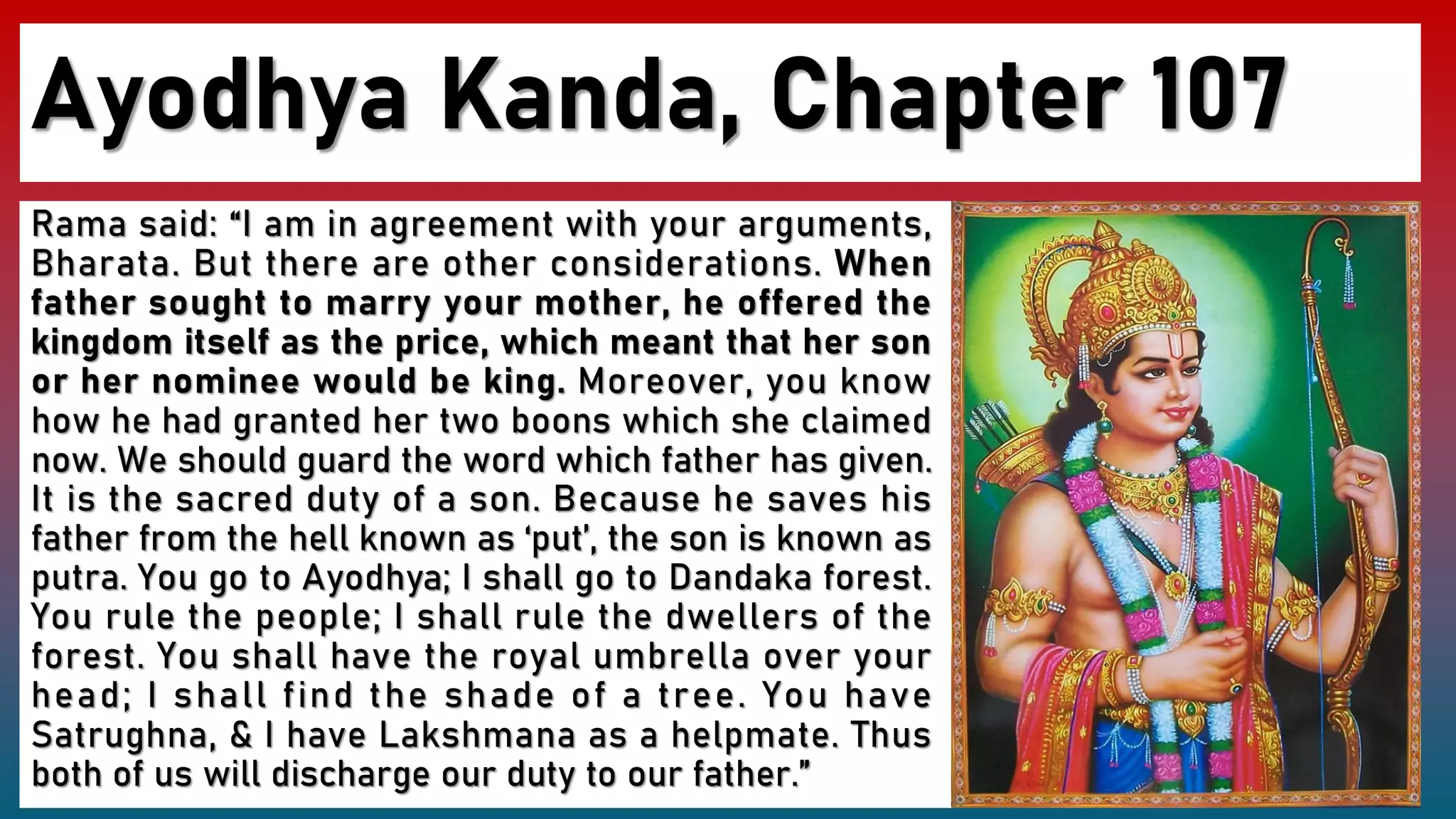 Ayodhya Kanda, Chapter 107

Rama said: “I am in agreement with your arguments, Bharata. But there are other considerations. When father sought to marry your mother, he offered the kingdom itself as the price, which meant that her son or her nominee would be king. Moreover, you know how he had granted her two boons which she claimed now. We should guard the word which father has given. It is the sacred duty of a son. Because he saves his father from the hell known as ‘put’, the son is known as putra. You go to Ayodhya; I shall go to Dandaka forest. You rule the people; I shall rule the dwellers of the forest. You shall have the royal umbrella over your head; I shall find the shade of a tree. You have Satrughna, & I have Lakshmana as a helpmate. Thus both of us will discharge our duty to our father.”